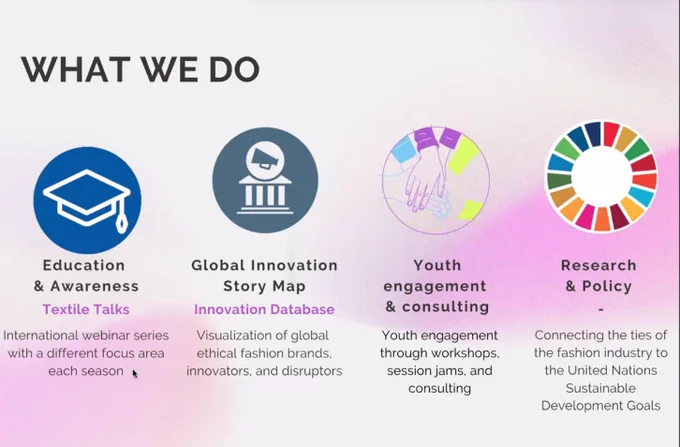 WHAT WE DO

Education & Awareness
Textile Talks
International webinar series with a different focus area each season

Global Innovation Story Map
Innovation Database
Visualization of global ethical fashion brands, innovators, and disruptors

Youth engagement & consulting
Youth engagement through workshops, session jams, and consulting

Research & Policy
-
Connecting the ties of the fashion industry to the United Nations Sustainable Development Goals